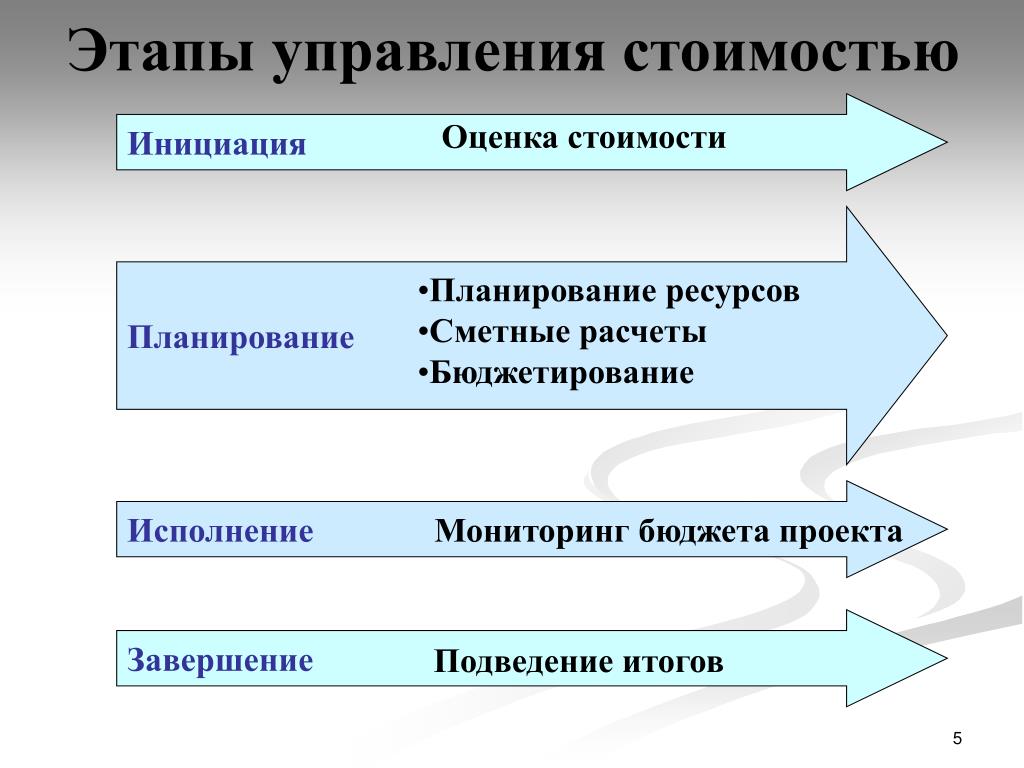 Этапы управления стоимостью

Инициация

Оценка стоимости

Планирование

•Планирование ресурсов
•Сметные расчеты
•Бюджетирование

Исполнение

Мониторинг бюджета проекта

Завершение

Подведение итогов

5